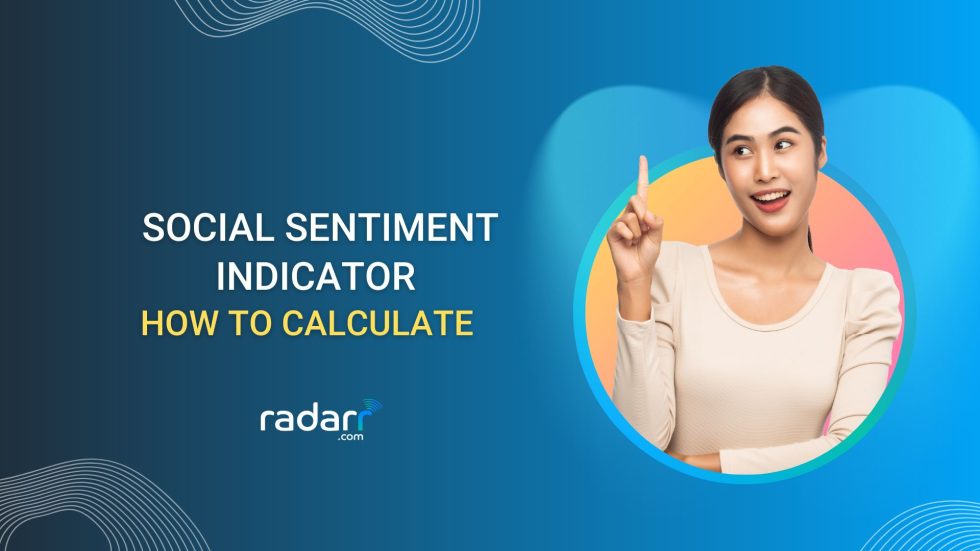 SOCIAL SENTIMENT INDICATOR
HOW TO CALCULATE

radarr
.com